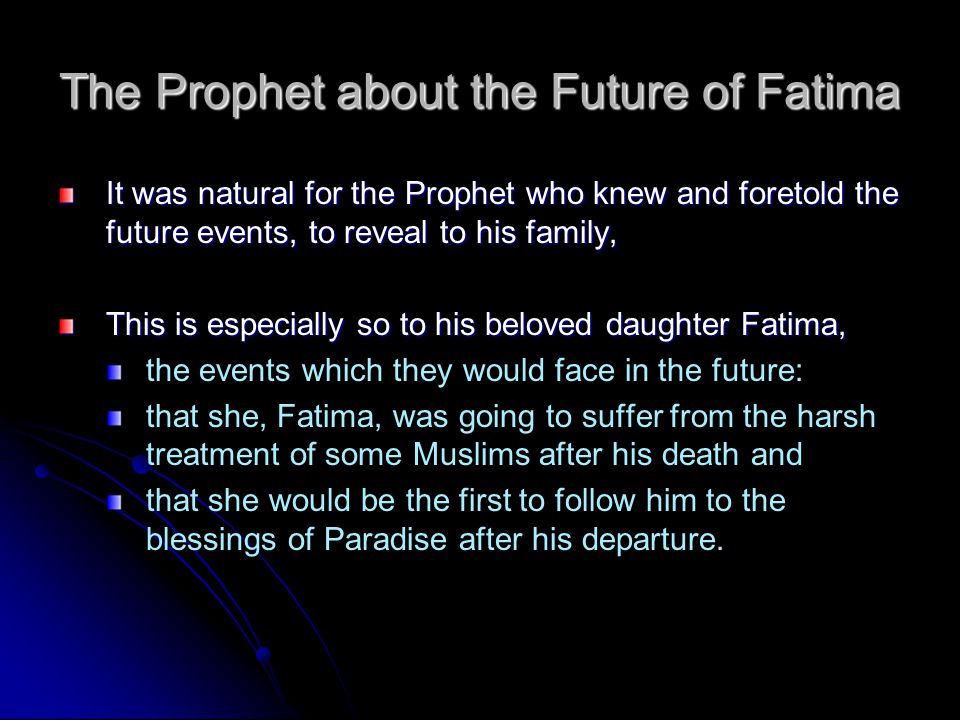 The Prophet about the Future of Fatima

It was natural for the Prophet who knew and foretold the future events, to reveal to his family,

This is especially so to his beloved daughter Fatima,

the events which they would face in the future:

that she, Fatima, was going to suffer from the harsh treatment of some Muslims after his death and

that she would be the first to follow him to the blessings of Paradise after his departure.